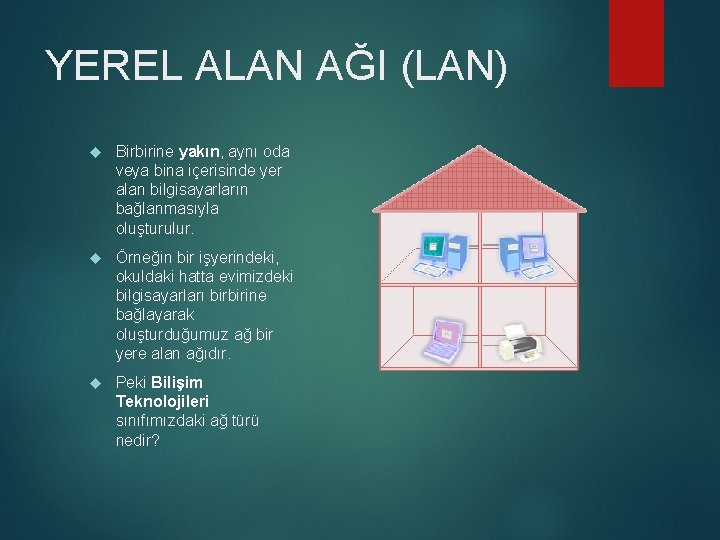 YEREL ALAN AĞI (LAN)

Birbirine yakın, aynı oda veya bina içerisinde yer alan bilgisayarların bağlanmasıyla oluşturulur.

Örneğin bir işyerindeki, okuldaki hatta evimizdeki bilgisayarları birbirine bağlayarak oluşturduğumuz ağ bir yere alan ağıdır.

Peki Bilişim Teknolojileri sınıfımızdaki ağ türü nedir?